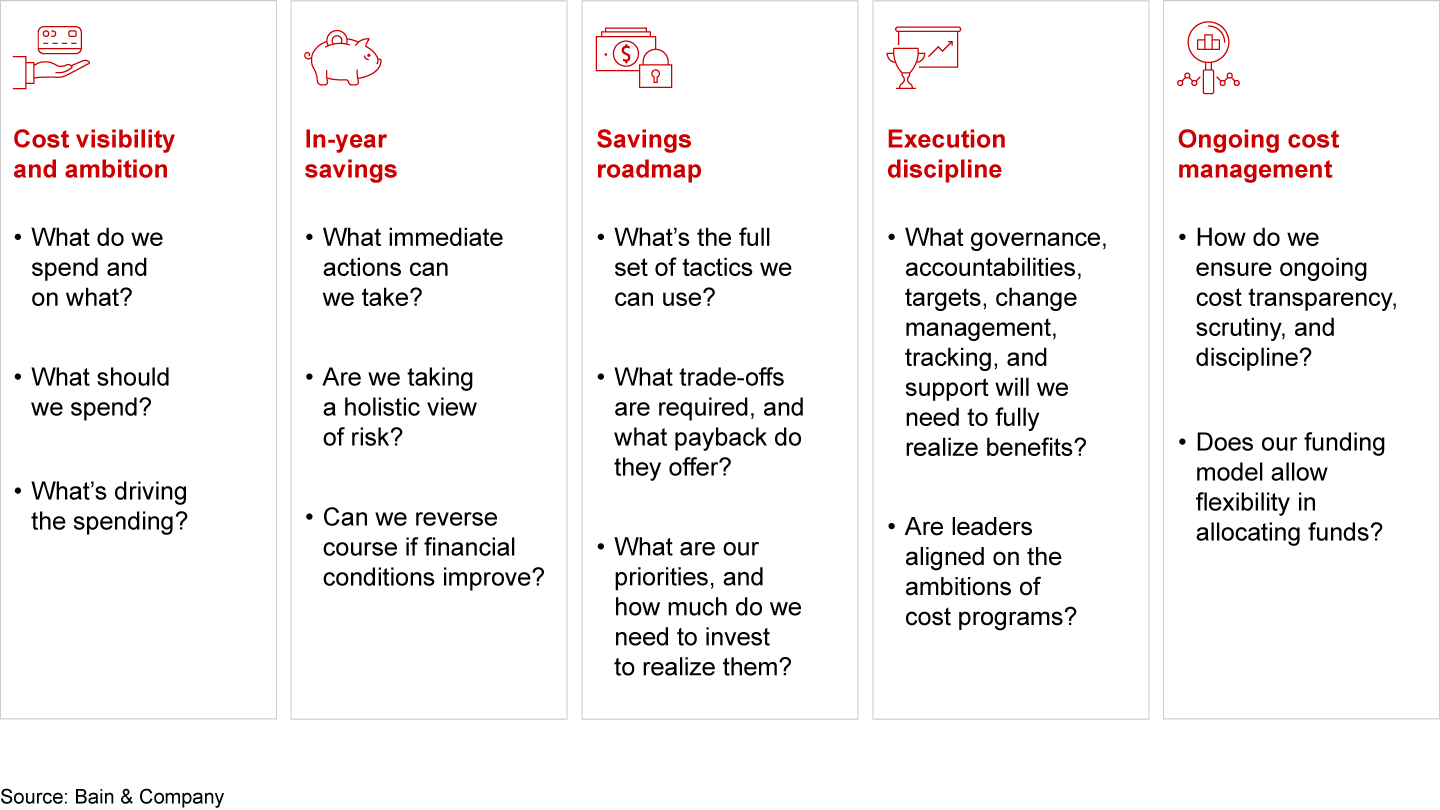 Cost visibility and ambition

• What do we spend and on what?

• What should we spend?

• What's driving the spending?

In-year savings

• What immediate actions can we take?

• Are we taking a holistic view of risk?

• Can we reverse course if financial conditions improve?

Savings roadmap

• What's the full set of tactics we can use?

• What trade-offs are required, and what payback do they offer?

• What are our priorities, and how much do we need to invest to realize them?

Execution discipline

• What governance, accountabilities, targets, change management, tracking, and support will we need to fully realize benefits?

• Are leaders aligned on the ambitions of cost programs?

Ongoing cost management

• How do we ensure ongoing cost transparency, scrutiny, and discipline?

• Does our funding model allow flexibility in allocating funds?

Source: Bain & Company